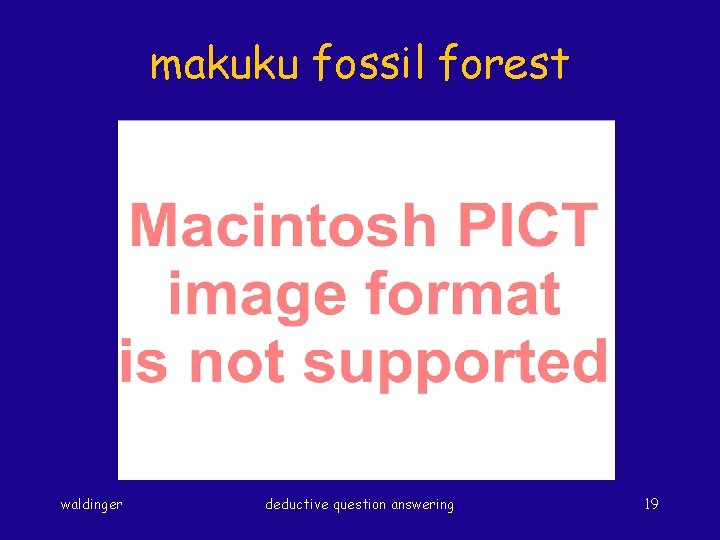 makuku fossil forest

Macintosh PICT image format is not supported

waldinger

deductive question answering

19